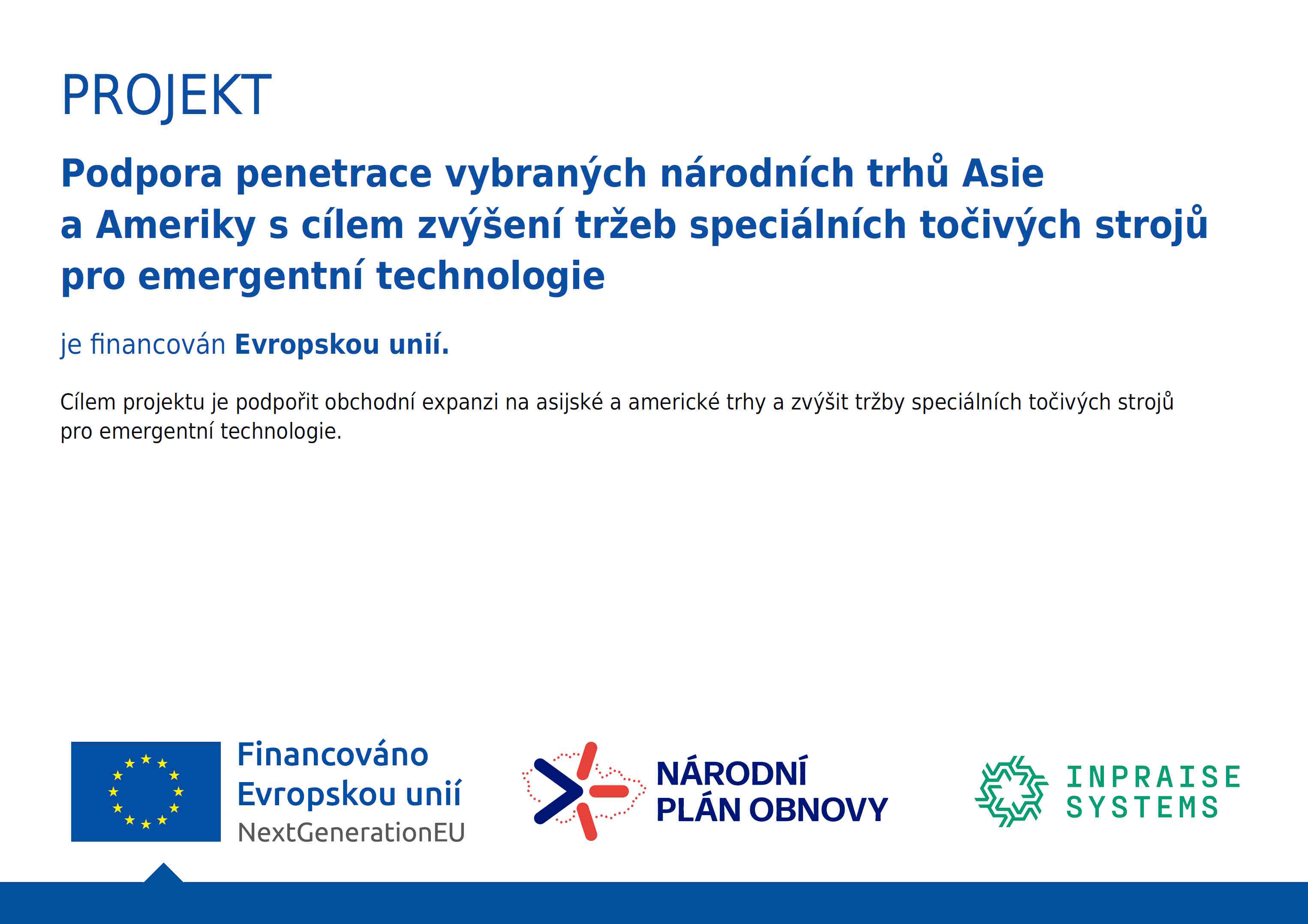 PROJEKT

Podpora penetrace vybraných národních trhů Asie a Ameriky s cílem zvýšení tržeb speciálních točivých strojů pro emergentní technologie

je financován Evropskou unií.

Cílem projektu je podpořit obchodní expanzi na asijské a americké trhy a zvýšit tržby speciálních točivých strojů pro emergentní technologie.

Financováno Evropskou unií
NextGenerationEU

NÁRODNÍ PLÁN OBNOVY

INPRAISE SYSTEMS